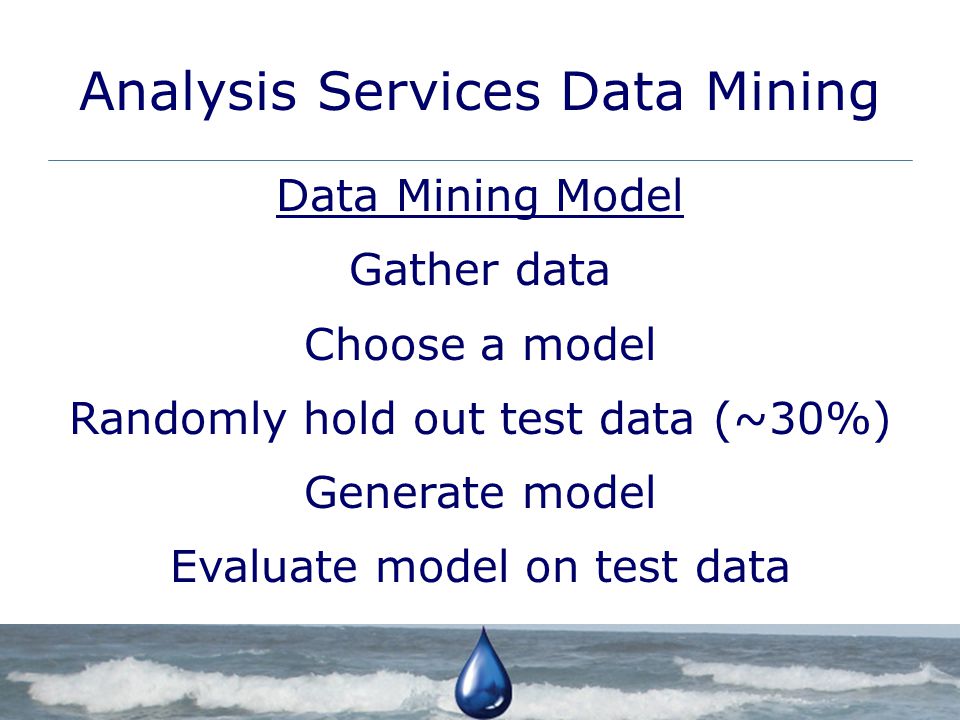 Analysis Services Data Mining

Data Mining Model

Gather data

Choose a model

Randomly hold out test data (~30%)

Generate model

Evaluate model on test data